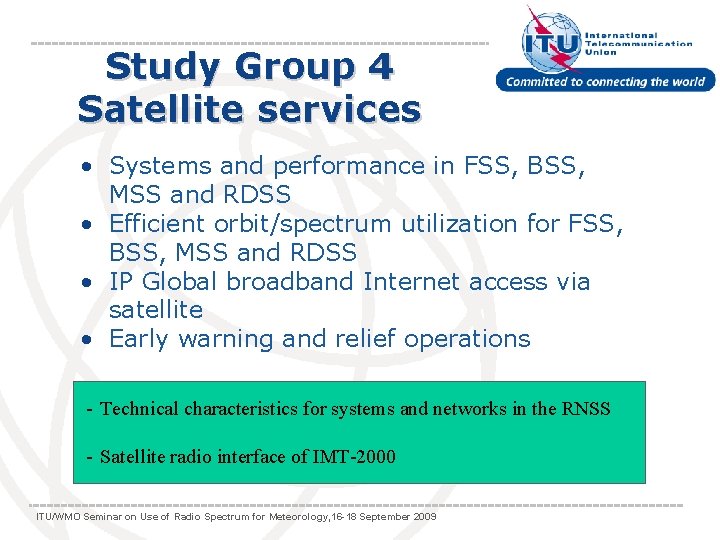 ITU International Telecommunication Union
Committed to connecting the world

Study Group 4
Satellite services

• Systems and performance in FSS, BSS, MSS and RDSS
• Efficient orbit/spectrum utilization for FSS, BSS, MSS and RDSS
• IP Global broadband Internet access via satellite
• Early warning and relief operations

- Technical characteristics for systems and networks in the RNSS

- Satellite radio interface of IMT-2000

ITU/WMO Seminar on Use of Radio Spectrum for Meteorology,16-18 September 2009